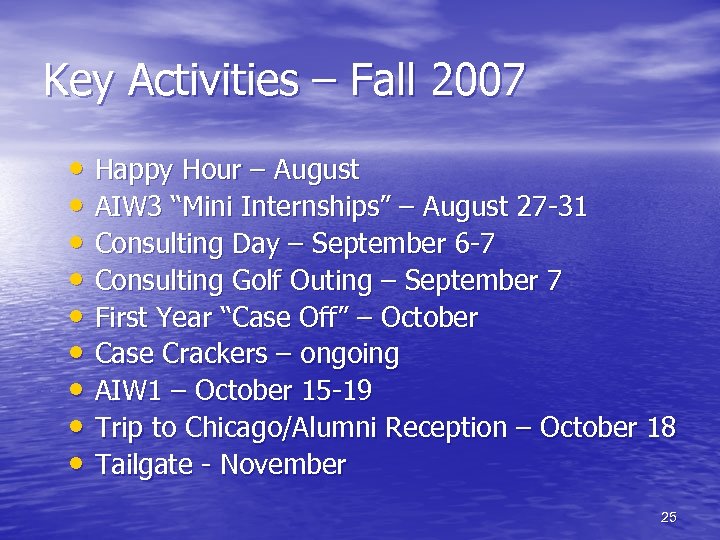 Key Activities – Fall 2007

• Happy Hour – August
• AIW3 “Mini Internships” – August 27-31
• Consulting Day – September 6-7
• Consulting Golf Outing – September 7
• First Year “Case Off” – October
• Case Crackers – ongoing
• AIW1 – October 15-19
• Trip to Chicago/Alumni Reception – October 18
• Tailgate - November

25